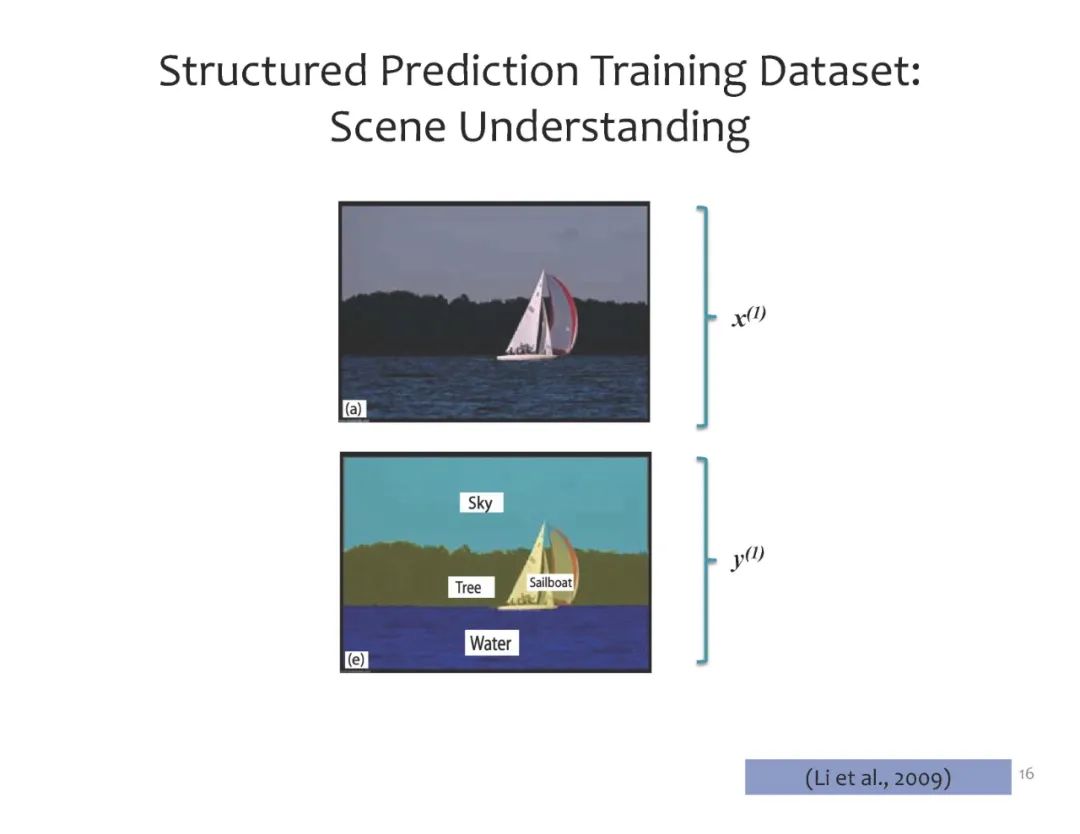 Structured Prediction Training Dataset: Scene Understanding

(a)

$x^{(1)}$

Sky

Tree

Sailboat

Water

(e)

$y^{(1)}$

(Li et al., 2009)

16